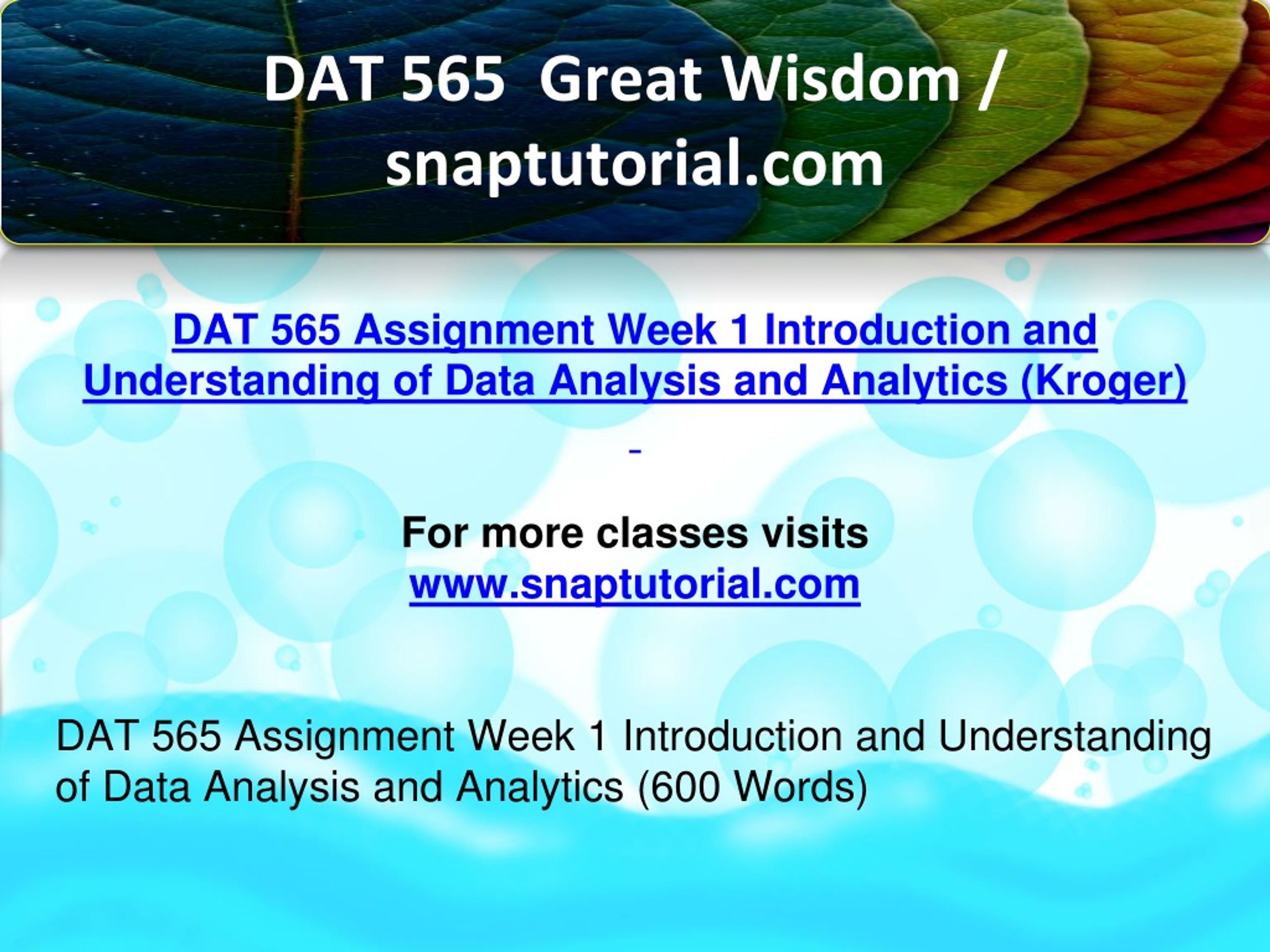 DAT 565 Great Wisdom / snaptutorial.com

DAT 565 Assignment Week 1 Introduction and Understanding of Data Analysis and Analytics (Kroger)

For more classes visits www.snaptutorial.com

DAT 565 Assignment Week 1 Introduction and Understanding of Data Analysis and Analytics (600 Words)